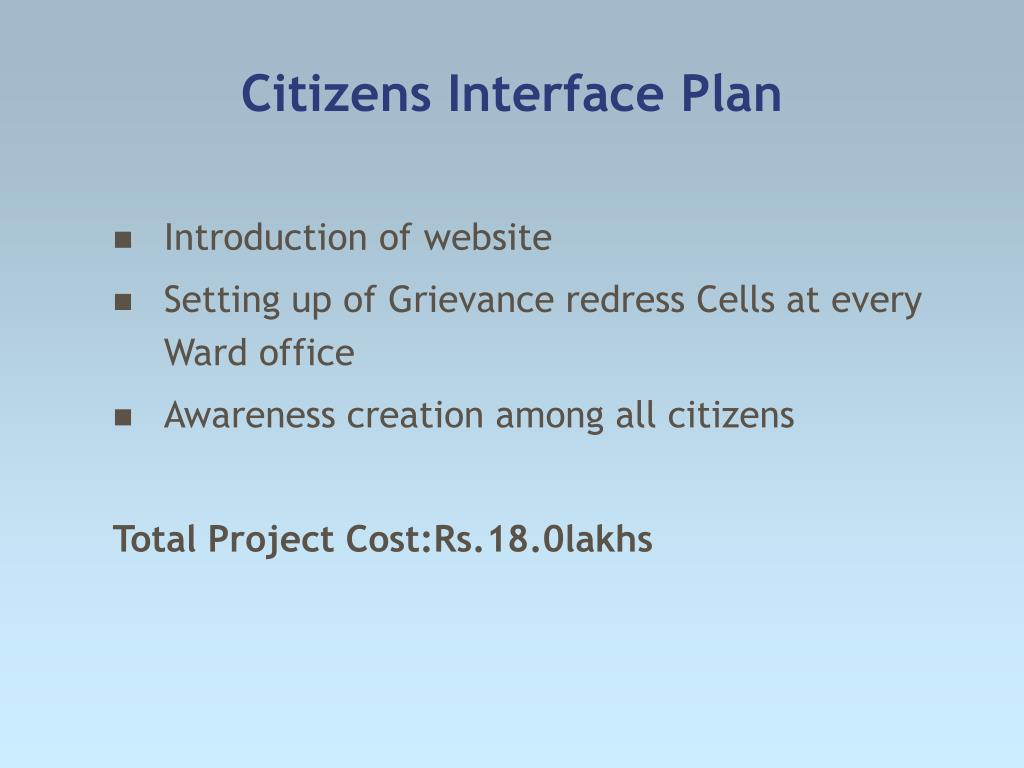 Citizens Interface Plan

- Introduction of website
- Setting up of Grievance redress Cells at every Ward office
- Awareness creation among all citizens

Total Project Cost:Rs.18.0lakhs